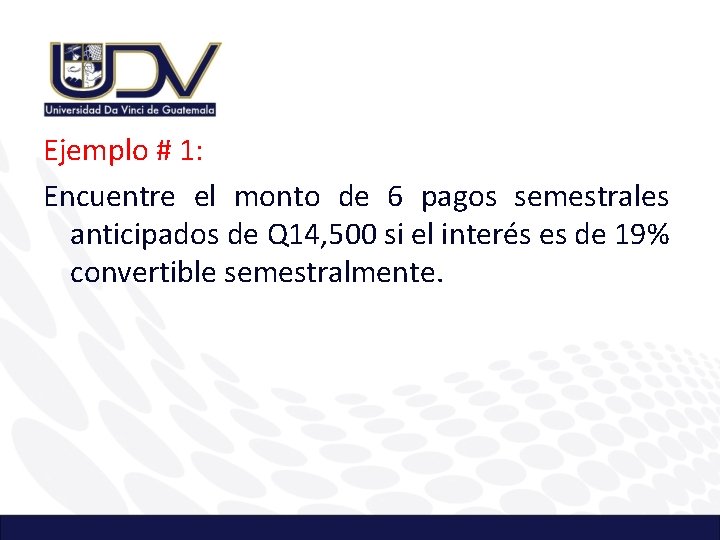 UDV
Universidad Da Vinci de Guatemala

Ejemplo # 1:

Encuentre el monto de 6 pagos semestrales anticipados de Q14,500 si el interés es de 19% convertible semestralmente.